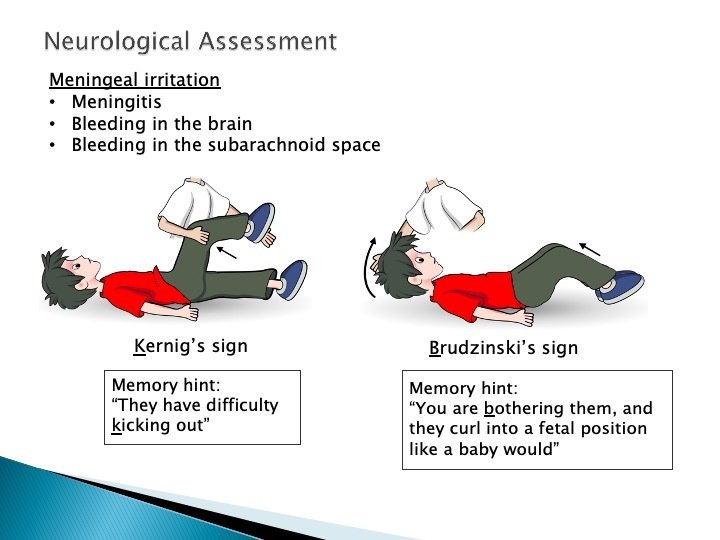 Neurological Assessment

Meningeal irritation
• Meningitis
• Bleeding in the brain
• Bleeding in the subarachnoid space

Kernig's sign

Memory hint:
"They have difficulty kicking out"

Brudzinski's sign

Memory hint:
"You are bothering them, and they curl into a fetal position like a baby would"